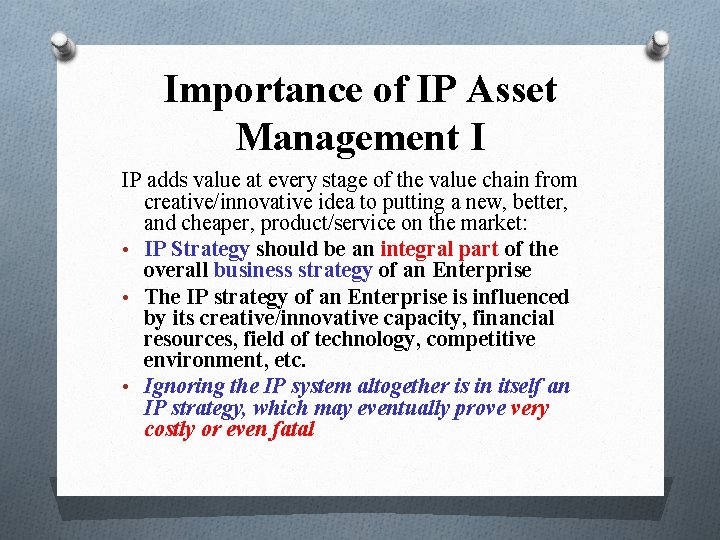 Importance of IP Asset Management I

IP adds value at every stage of the value chain from creative/innovative idea to putting a new, better, and cheaper, product/service on the market:

• IP Strategy should be an integral part of the overall business strategy of an Enterprise

• The IP strategy of an Enterprise is influenced by its creative/innovative capacity, financial resources, field of technology, competitive environment, etc.

• Ignoring the IP system altogether is in itself an IP strategy, which may eventually prove very costly or even fatal